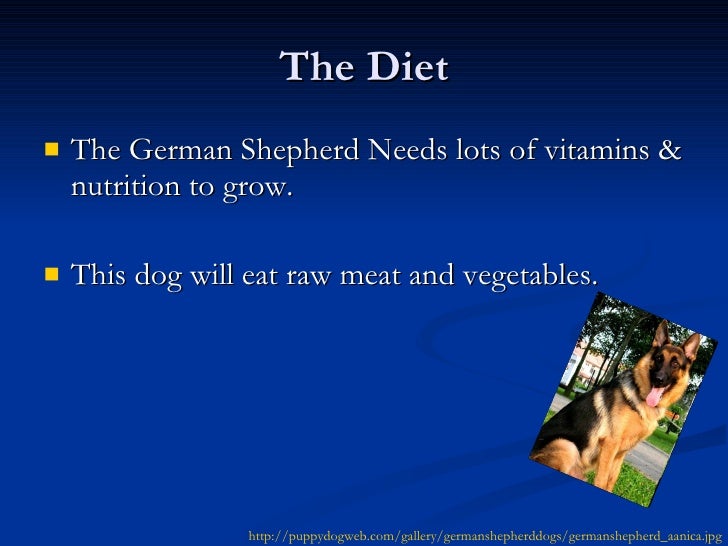 The Diet

- The German Shepherd Needs lots of vitamins & nutrition to grow.

- This dog will eat raw meat and vegetables.

http://puppydogweb.com/gallery/germanshepherddogs/germanshepherd_aanica.jpg